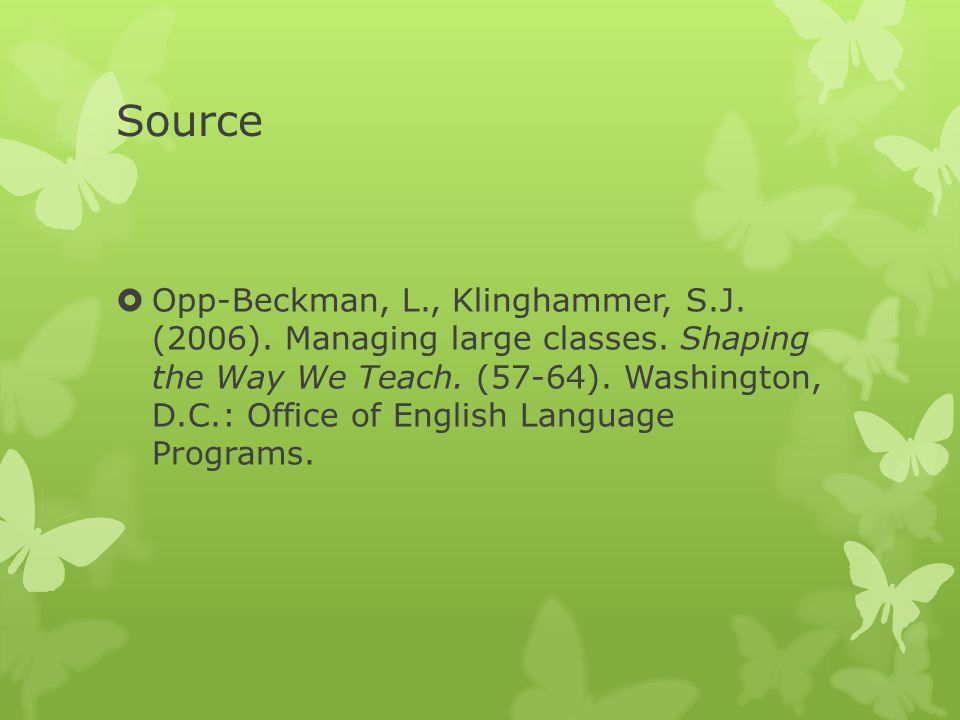 Source

Opp-Beckman, L., Klinghammer, S.J. (2006). Managing large classes. Shaping the Way We Teach. (57-64). Washington, D.C.: Office of English Language Programs.